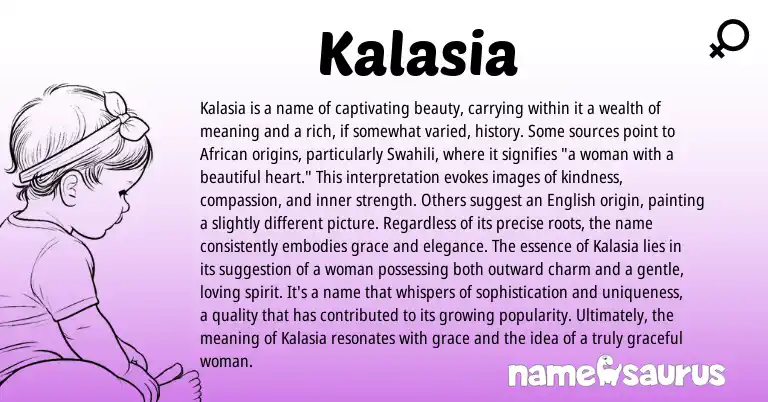 Kalasia

Kalasia is a name of captivating beauty, carrying within it a wealth of meaning and a rich, if somewhat varied, history. Some sources point to African origins, particularly Swahili, where it signifies "a woman with a beautiful heart." This interpretation evokes images of kindness, compassion, and inner strength. Others suggest an English origin, painting a slightly different picture. Regardless of its precise roots, the name consistently embodies grace and elegance. The essence of Kalasia lies in its suggestion of a woman possessing both outward charm and a gentle, loving spirit. It's a name that whispers of sophistication and uniqueness, a quality that has contributed to its growing popularity. Ultimately, the meaning of Kalasia resonates with grace and the idea of a truly graceful woman.

namesaurus